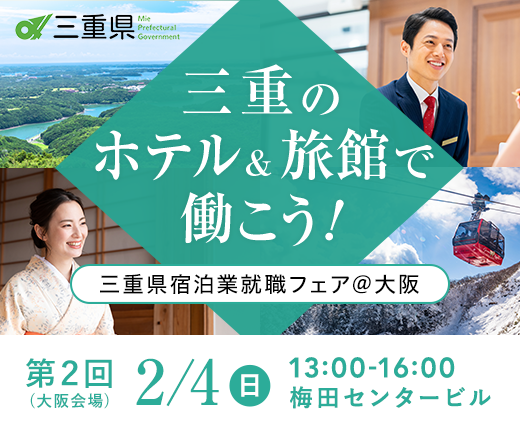 三重県 Mie Prefectural Government

三重の
ホテル＆旅館で
働こう！

三重県宿泊業就職フェア@大阪

第2回
（大阪会場）

2/4 日

13:00-16:00
梅田センタービル